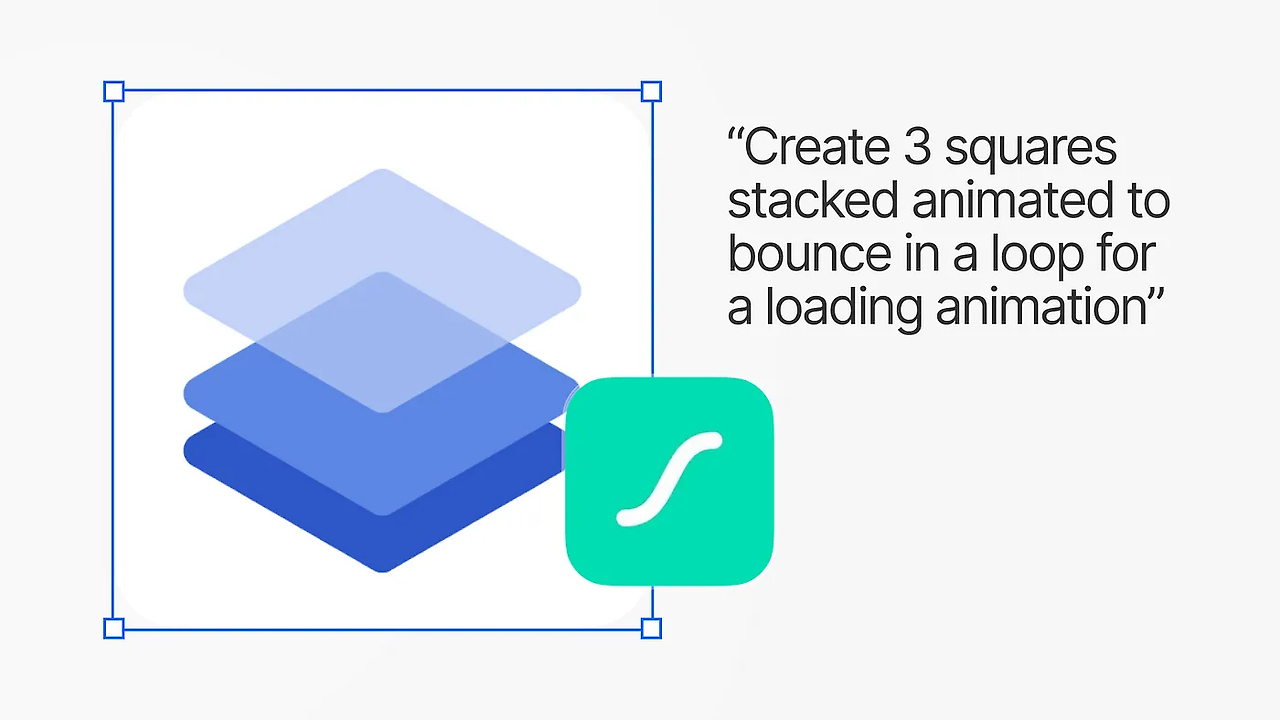 “Create 3 squares stacked animated to bounce in a loop for a loading animation”